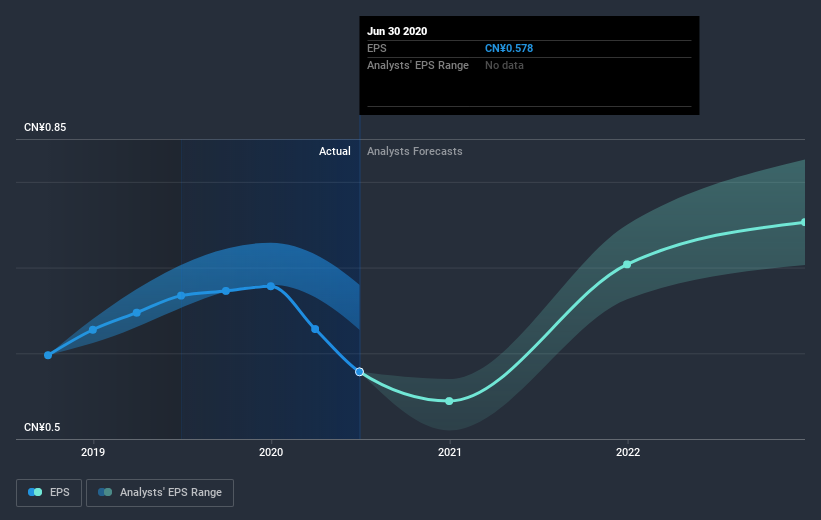 Jun 30 2020
EPS CN¥0.578
Analysts' EPS Range No data

CN¥0.85
Actual
Analysts Forecasts
CN¥0.5
2019
2020
2021
2022

EPS
Analysts' EPS Range